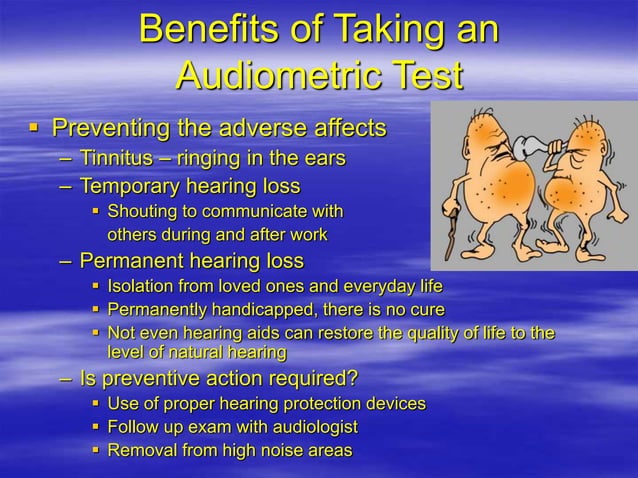 Benefits of Taking an Audiometric Test

▪ Preventing the adverse affects
– Tinnitus – ringing in the ears
– Temporary hearing loss
▪ Shouting to communicate with others during and after work
– Permanent hearing loss
▪ Isolation from loved ones and everyday life
▪ Permanently handicapped, there is no cure
▪ Not even hearing aids can restore the quality of life to the level of natural hearing
– Is preventive action required?
▪ Use of proper hearing protection devices
▪ Follow up exam with audiologist
▪ Removal from high noise areas